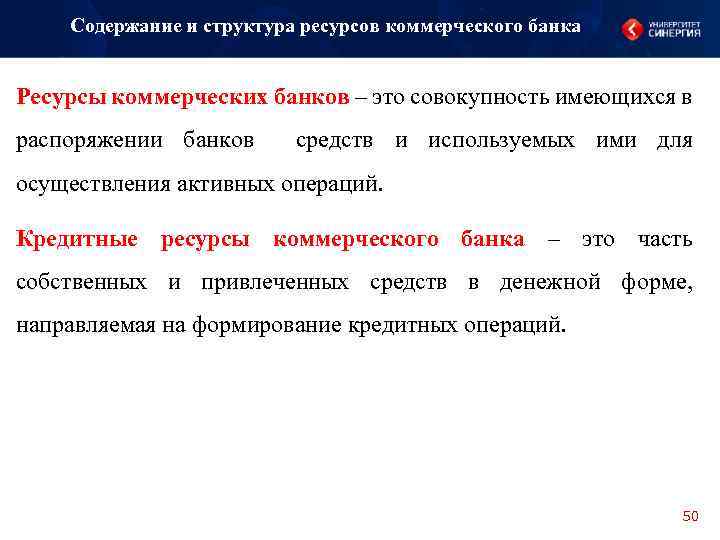 Содержание и структура ресурсов коммерческого банка

УНИВЕРСИТЕТ СИНЕРГИЯ

Ресурсы коммерческих банков – это совокупность имеющихся в распоряжении банков средств и используемых ими для осуществления активных операций.

Кредитные ресурсы коммерческого банка – это часть собственных и привлеченных средств в денежной форме, направляемая на формирование кредитных операций.

50